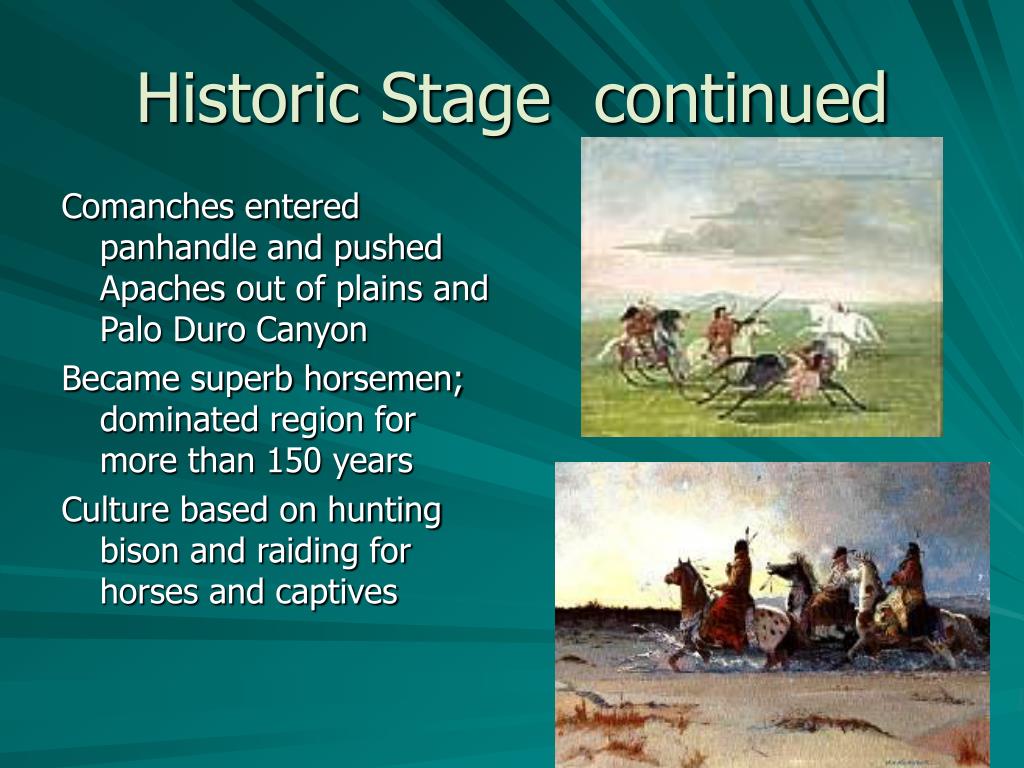 Historic Stage  continued

Comanches entered panhandle and pushed Apaches out of plains and Palo Duro Canyon

Became superb horsemen; dominated region for more than 150 years

Culture based on hunting bison and raiding for horses and captives